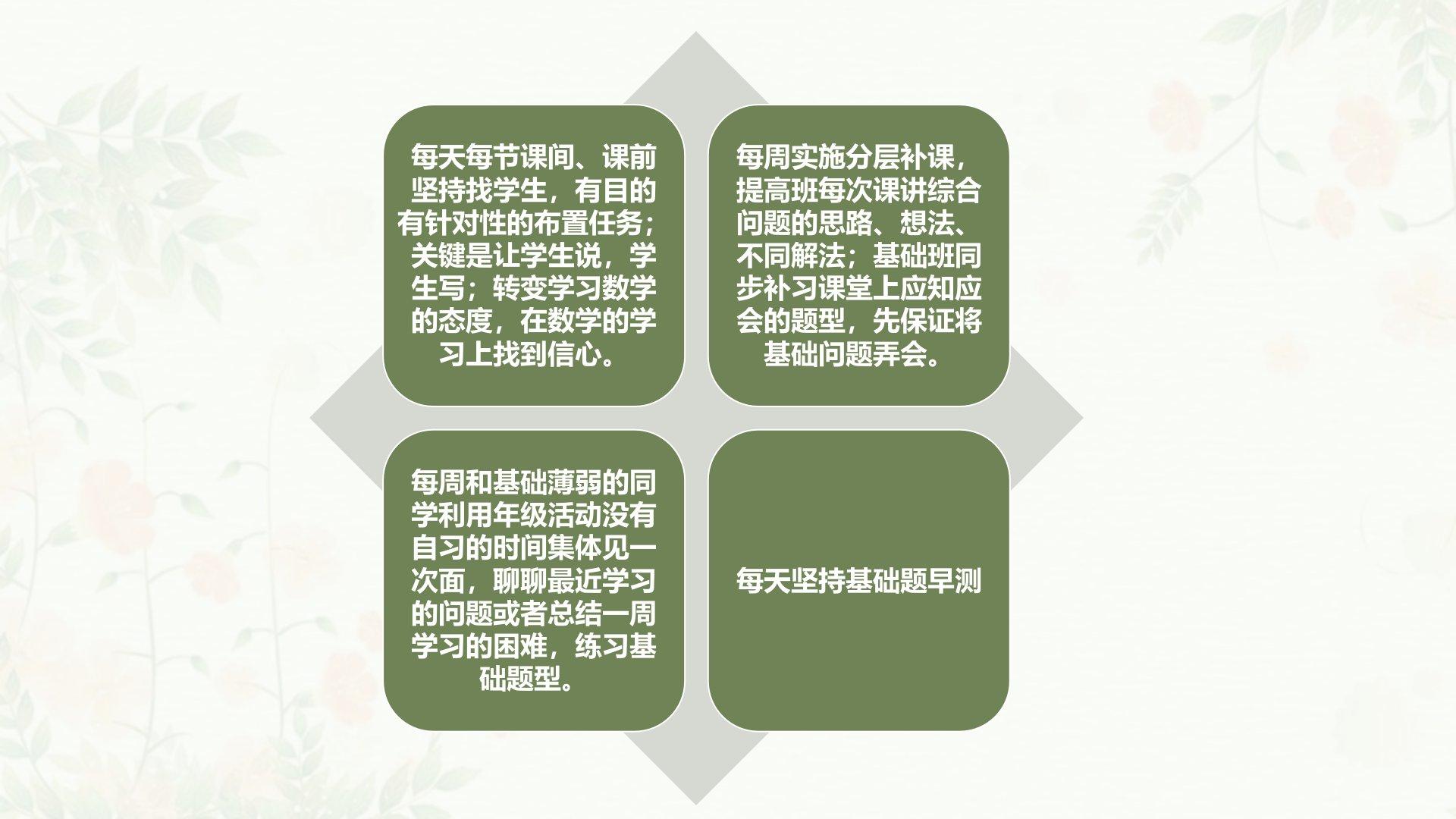 每天每节课间、课前坚持找学生，有目的有针对性的布置任务；关键是让学生说，学生写；转变学习数学的态度，在数学的学习上找到信心。

每周实施分层补课，提高班每次课讲综合问题的思路、想法、不同解法；基础班同步补习课堂上应知应会的题型，先保证将基础问题弄会。

每周和基础薄弱的同学利用年级活动没有自习的时间集体见一次面，聊聊最近学习的问题或者总结一周学习的困难，练习基础题型。

每天坚持基础题早测